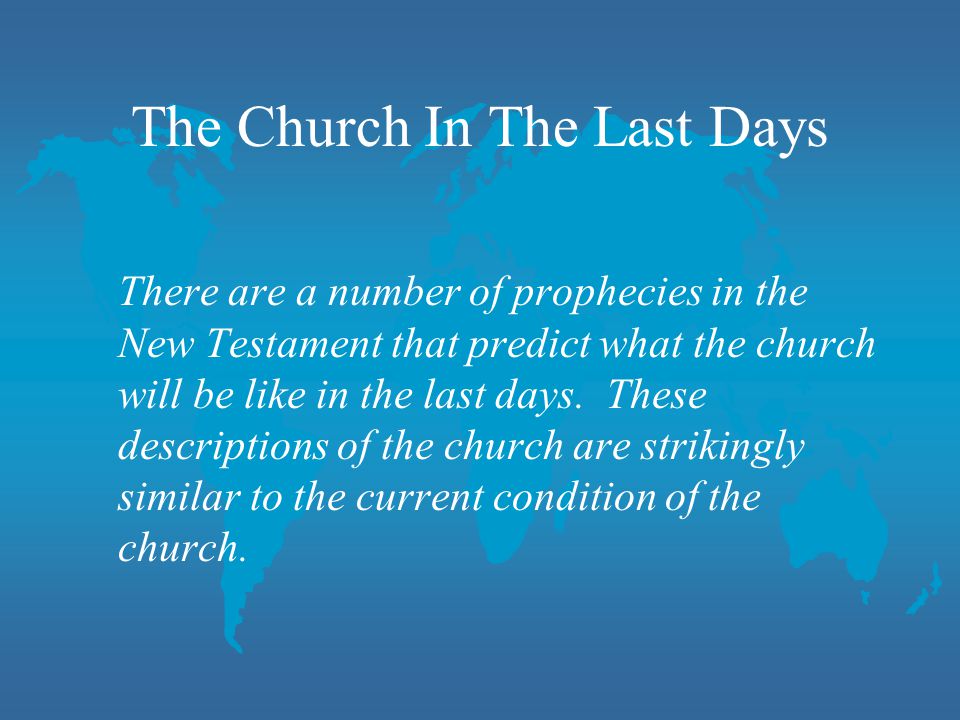 The Church In The Last Days

There are a number of prophecies in the New Testament that predict what the church will be like in the last days.  These descriptions of the church are strikingly similar to the current condition of the church.